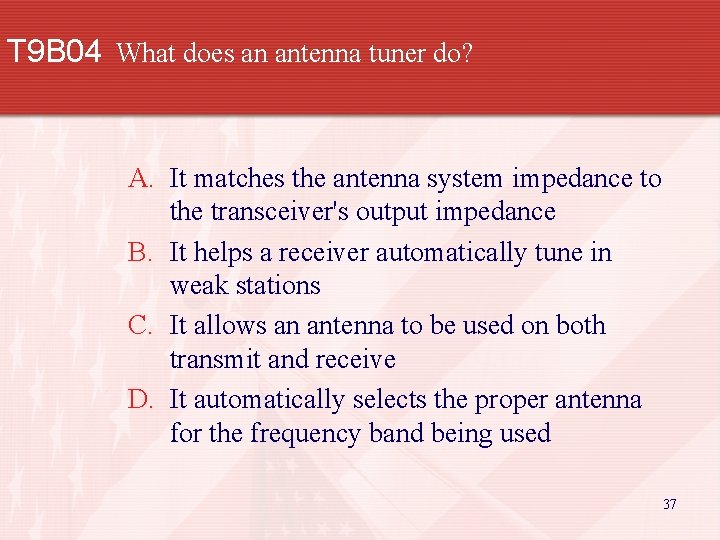 T9B04 What does an antenna tuner do?

A. It matches the antenna system impedance to the transceiver's output impedance

B. It helps a receiver automatically tune in weak stations

C. It allows an antenna to be used on both transmit and receive

D. It automatically selects the proper antenna for the frequency band being used

37